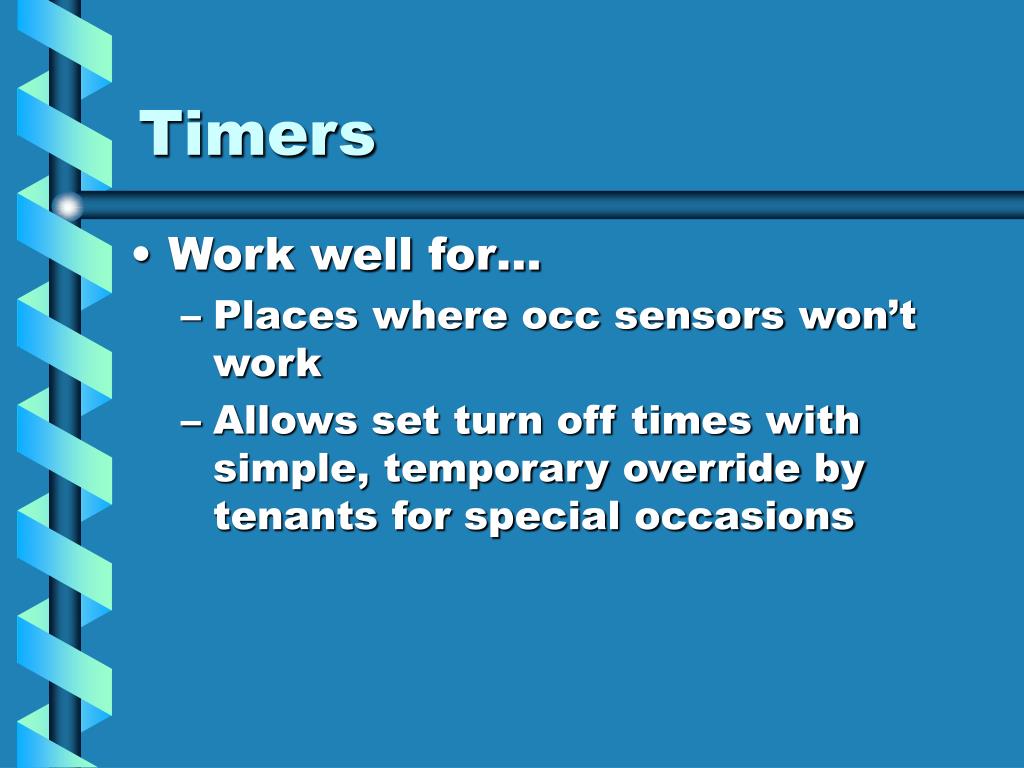 Timers

• Work well for…
– Places where occ sensors won’t work
– Allows set turn off times with simple, temporary override by tenants for special occasions